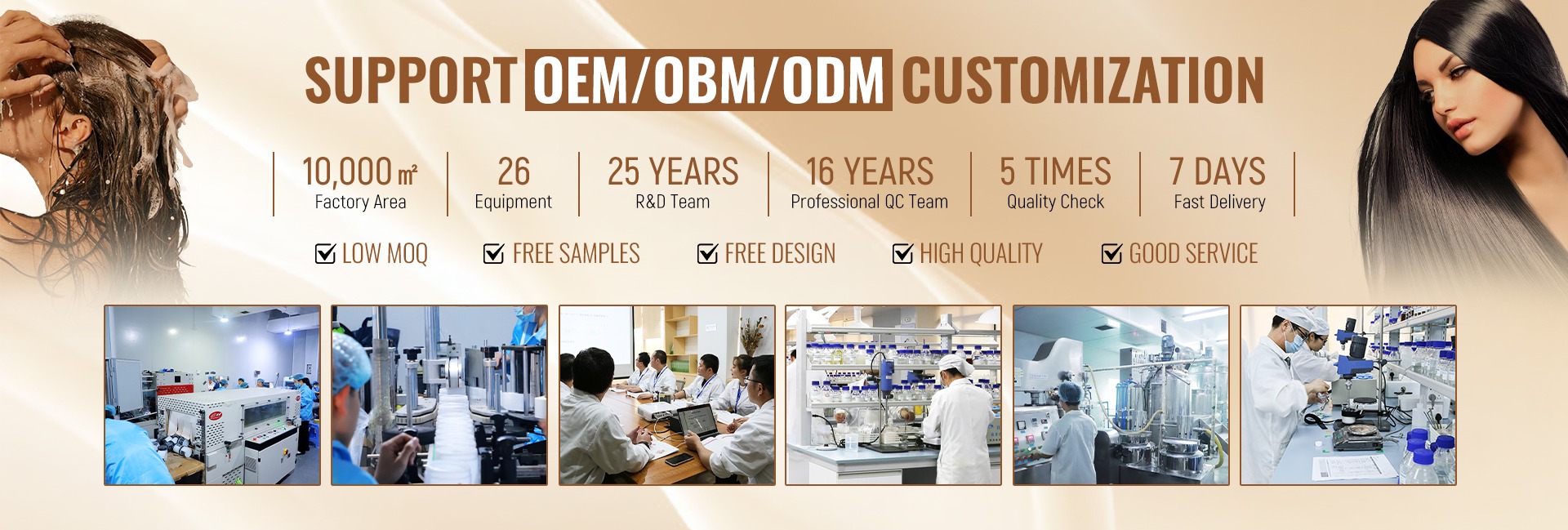 SUPPORT OEM/OBM/ODM CUSTOMIZATION

10,000 ㎡
Factory Area

26
Equipment

25 YEARS
R&D Team

16 YEARS
Professional QC Team

5 TIMES
Quality Check

7 DAYS
Fast Delivery

LOW MOQ FREE SAMPLES FREE DESIGN HIGH QUALITY GOOD SERVICE